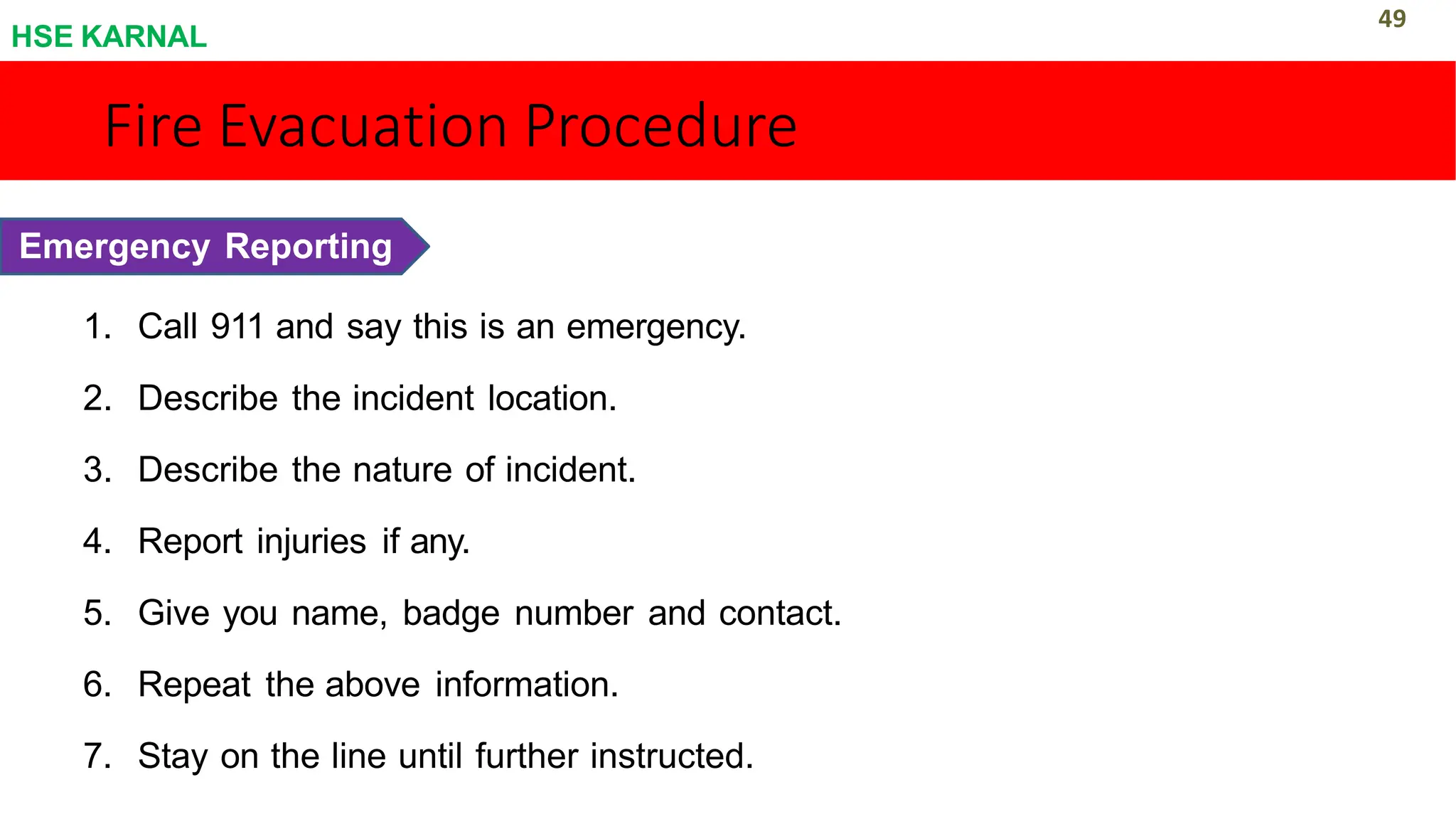 HSE KARNAL

49

Fire Evacuation Procedure

Emergency Reporting

1. Call 911 and say this is an emergency.

2. Describe the incident location.

3. Describe the nature of incident.

4. Report injuries if any.

5. Give you name, badge number and contact.

6. Repeat the above information.

7. Stay on the line until further instructed.